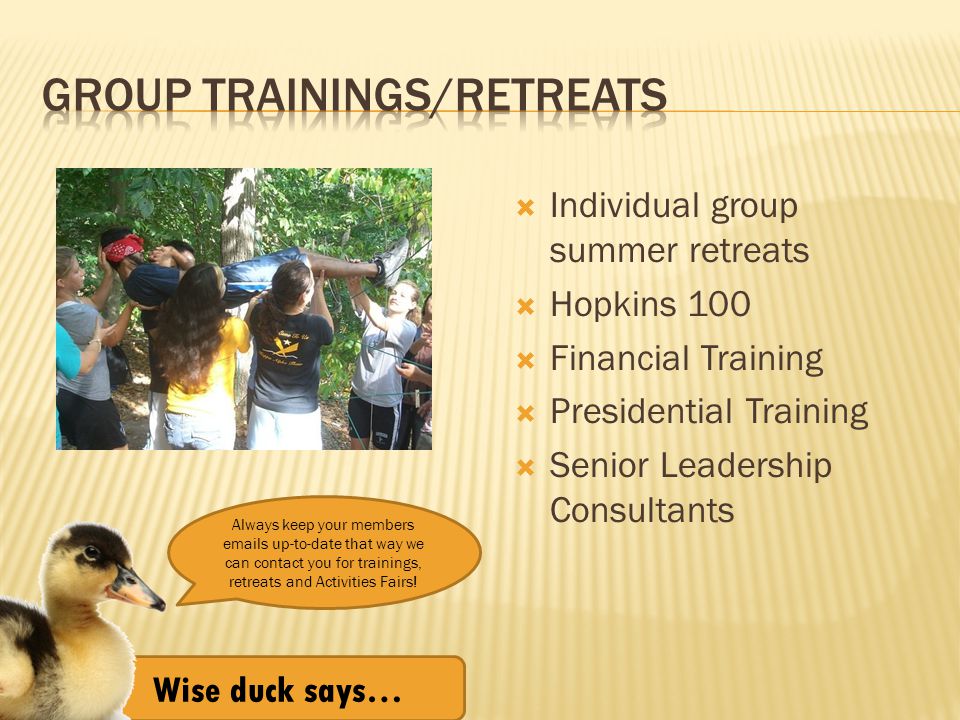 GROUP TRAININGS/RETREATS

Individual group summer retreats
Hopkins 100
Financial Training
Presidential Training
Senior Leadership Consultants

Always keep your members emails up-to-date that way we can contact you for trainings, retreats and Activities Fairs!

Wise duck says…